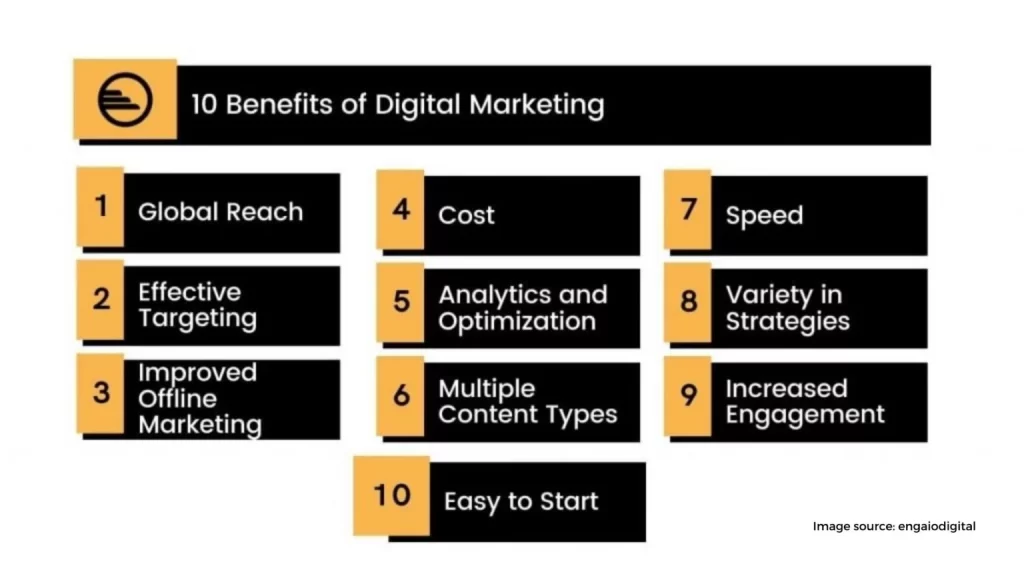 10 Benefits of Digital Marketing

1 Global Reach

2 Effective Targeting

3 Improved Offline Marketing

4 Cost

5 Analytics and Optimization

6 Multiple Content Types

7 Speed

8 Variety in Strategies

9 Increased Engagement

10 Easy to Start

Image source: engaiodigital